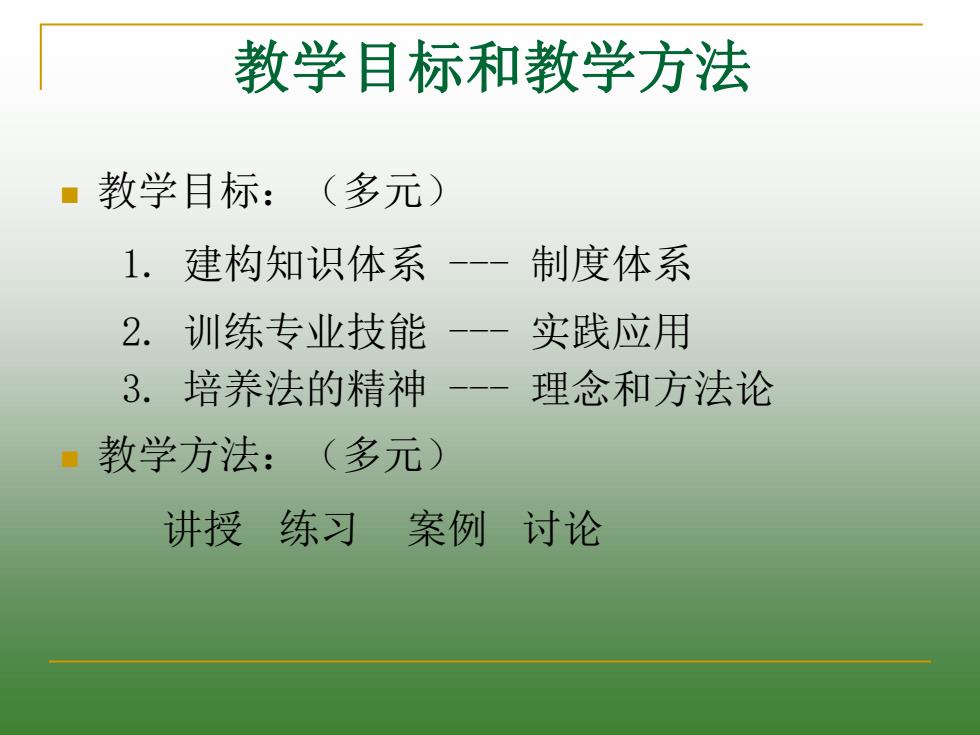 教学目标和教学方法

教学目标：（多元）

1. 建构知识体系 --- 制度体系

2. 训练专业技能 --- 实践应用

3. 培养法的精神 --- 理念和方法论

教学方法：（多元）

讲授 练习 案例 讨论